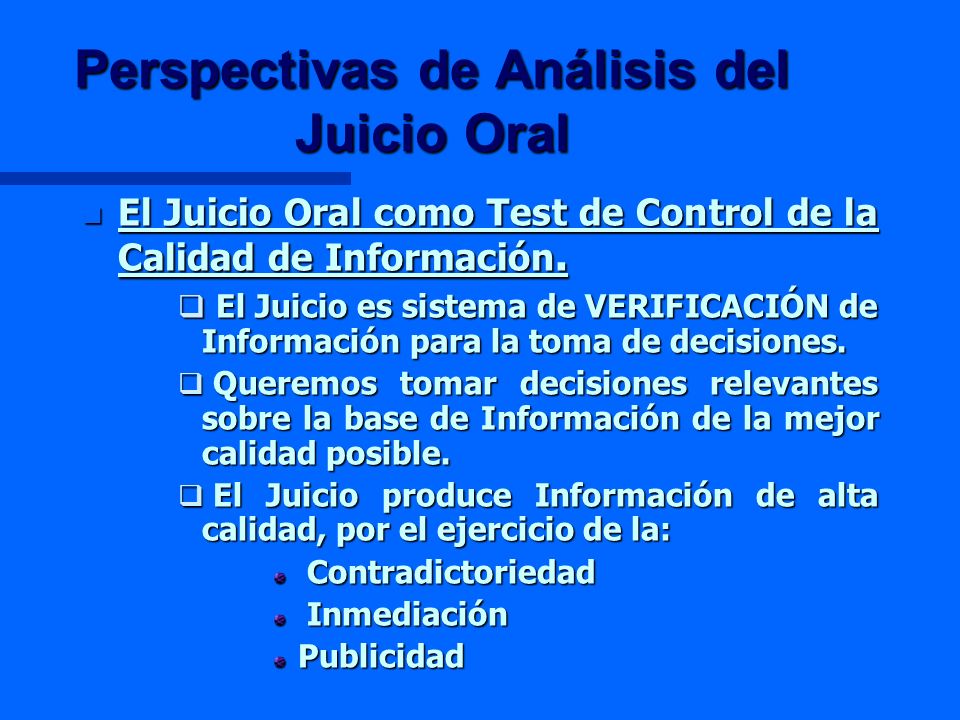 Perspectivas de Análisis del Juicio Oral

El Juicio Oral como Test de Control de la Calidad de Información.

El Juicio es sistema de VERIFICACIÓN de Información para la toma de decisiones.

Queremos tomar decisiones relevantes sobre la base de Información de la mejor calidad posible.

El Juicio produce Información de alta calidad, por el ejercicio de la:

Contradictoriedad

Inmediación

Publicidad